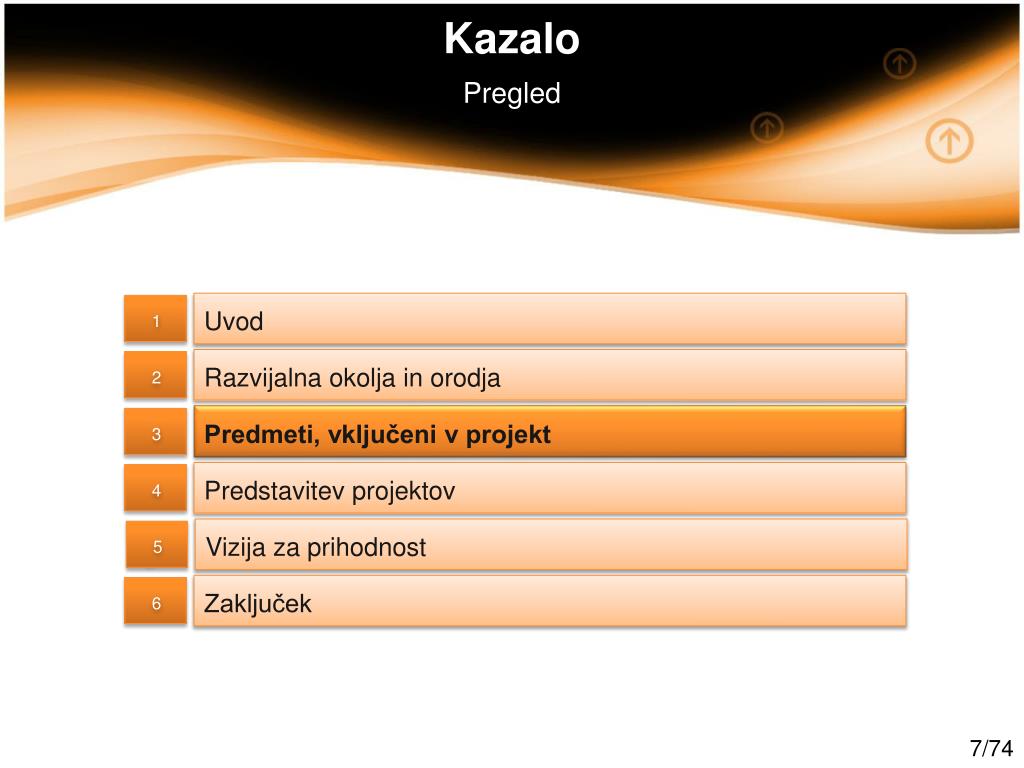 Kazalo

Pregled

1 Uvod

2 Razvijalna okolja in orodja

3 Predmeti, vključeni v projekt

4 Predstavitev projektov

5 Vizija za prihodnost

6 Zaključek

7/74